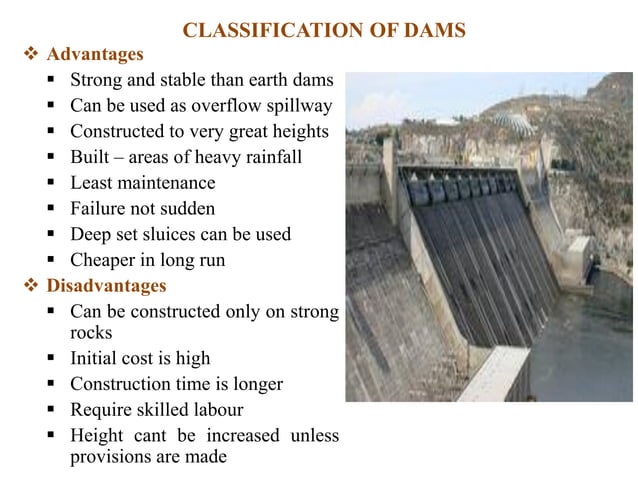 CLASSIFICATION OF DAMS

❖ Advantages
▪ Strong and stable than earth dams
▪ Can be used as overflow spillway
▪ Constructed to very great heights
▪ Built – areas of heavy rainfall
▪ Least maintenance
▪ Failure not sudden
▪ Deep set sluices can be used
▪ Cheaper in long run

❖ Disadvantages
▪ Can be constructed only on strong rocks
▪ Initial cost is high
▪ Construction time is longer
▪ Require skilled labour
▪ Height cant be increased unless provisions are made